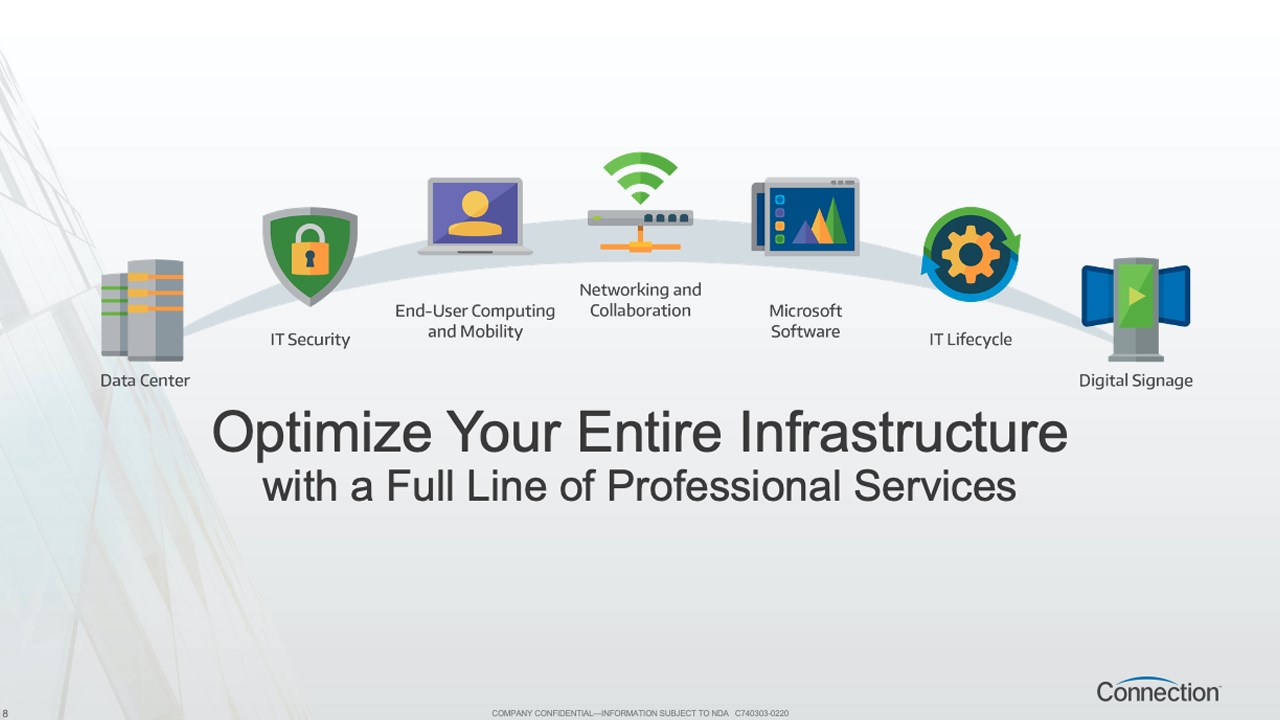 Data Center

IT Security

End-User Computing and Mobility

Networking and Collaboration

Microsoft Software

IT Lifecycle

Digital Signage

Optimize Your Entire Infrastructure with a Full Line of Professional Services

Connection

8

COMPANY CONFIDENTIAL—INFORMATION SUBJECT TO NDA C740303-0220